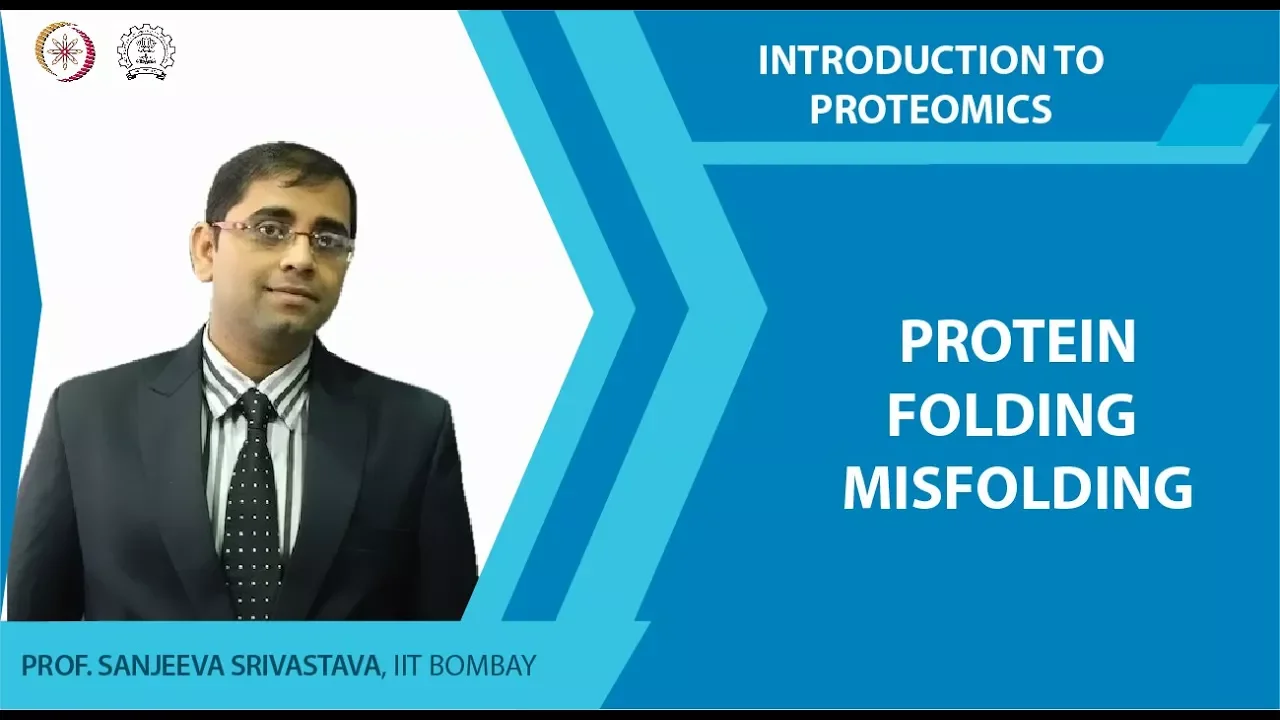 INTRODUCTION TO PROTEOMICS

PROTEIN FOLDING MISFOLDING

PROF. SANJEEVA SRIVASTAVA, IIT BOMBAY